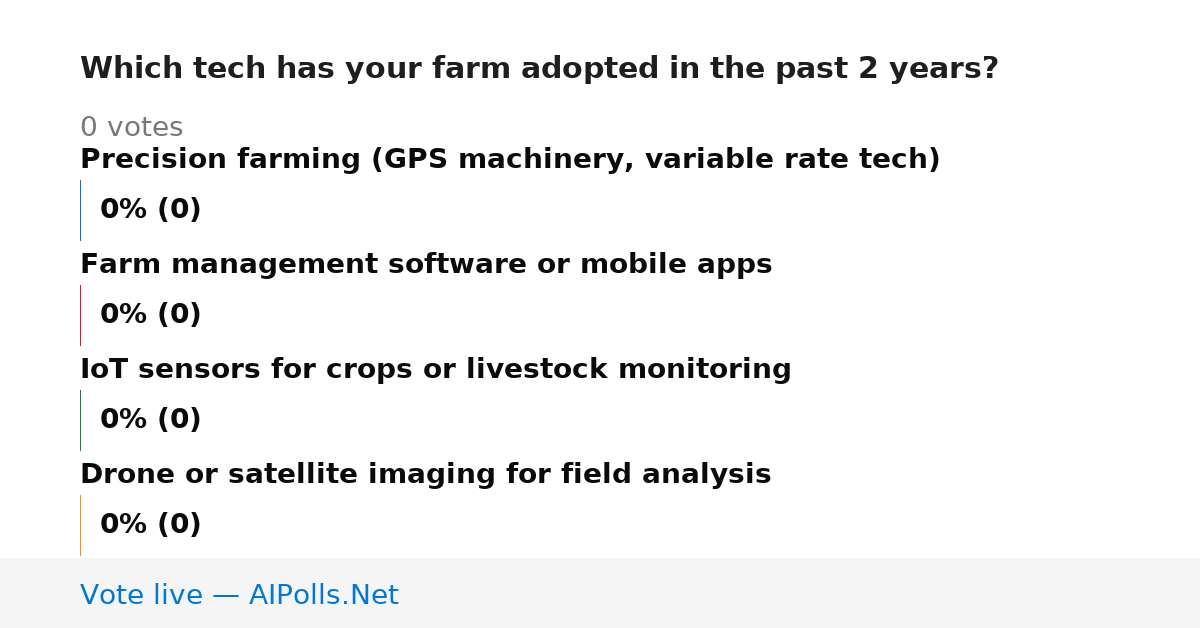 Which tech has your farm adopted in the past 2 years?

0 votes

Precision farming (GPS machinery, variable rate tech)

0% (0)

Farm management software or mobile apps

0% (0)

IoT sensors for crops or livestock monitoring

0% (0)

Drone or satellite imaging for field analysis

0% (0)

Vote live — AIPolls.Net